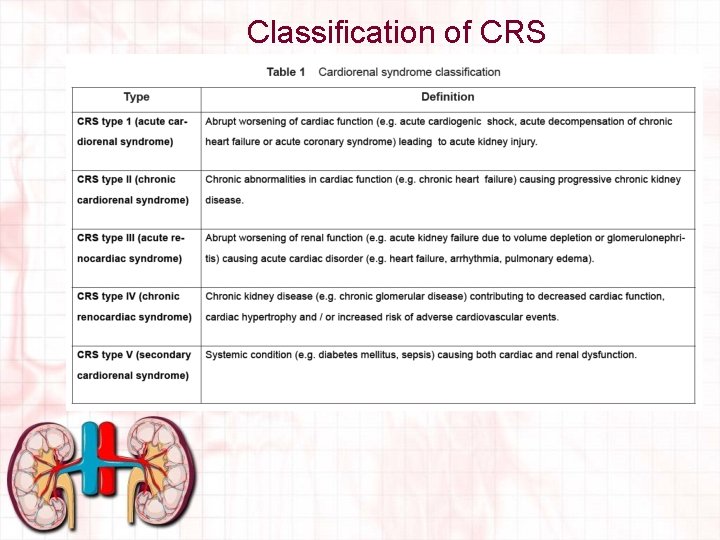 Classification of CRS

Table 1 Cardiorenal syndrome classification

| Type | Definition |
|---|---|
| CRS type 1 (acute cardiorenal syndrome) | Abrupt worsening of cardiac function (e.g. acute cardiogenic shock, acute decompensation of chronic heart failure or acute coronary syndrome) leading to acute kidney injury. |
| CRS type II (chronic cardiorenal syndrome) | Chronic abnormalities in cardiac function (e.g. chronic heart failure) causing progressive chronic kidney disease. |
| CRS type III (acute renocardiac syndrome) | Abrupt worsening of renal function (e.g. acute kidney failure due to volume depletion or glomerulonephritis) causing acute cardiac disorder (e.g. heart failure, arrhythmia, pulmonary edema). |
| CRS type IV (chronic renocardiac syndrome) | Chronic kidney disease (e.g. chronic glomerular disease) contributing to decreased cardiac function, cardiac hypertrophy and / or increased risk of adverse cardiovascular events. |
| CRS type V (secondary cardiorenal syndrome) | Systemic condition (e.g. diabetes mellitus, sepsis) causing both cardiac and renal dysfunction. |